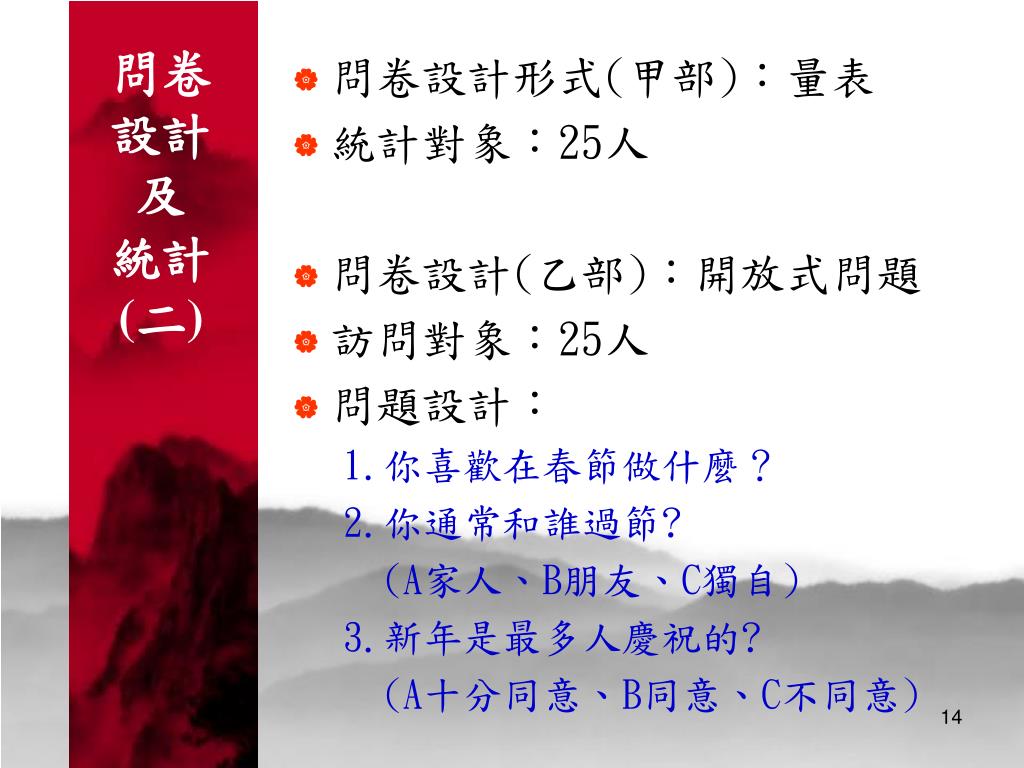 問卷設計及統計(二)

問卷設計形式(甲部)：量表
統計對象：25人

問卷設計(乙部)：開放式問題
訪問對象：25人
問題設計：
1.你喜歡在春節做什麼？
2.你通常和誰過節?
(A家人、B朋友、C獨自)
3.新年是最多人慶祝的?
(A十分同意、B同意、C不同意)

14